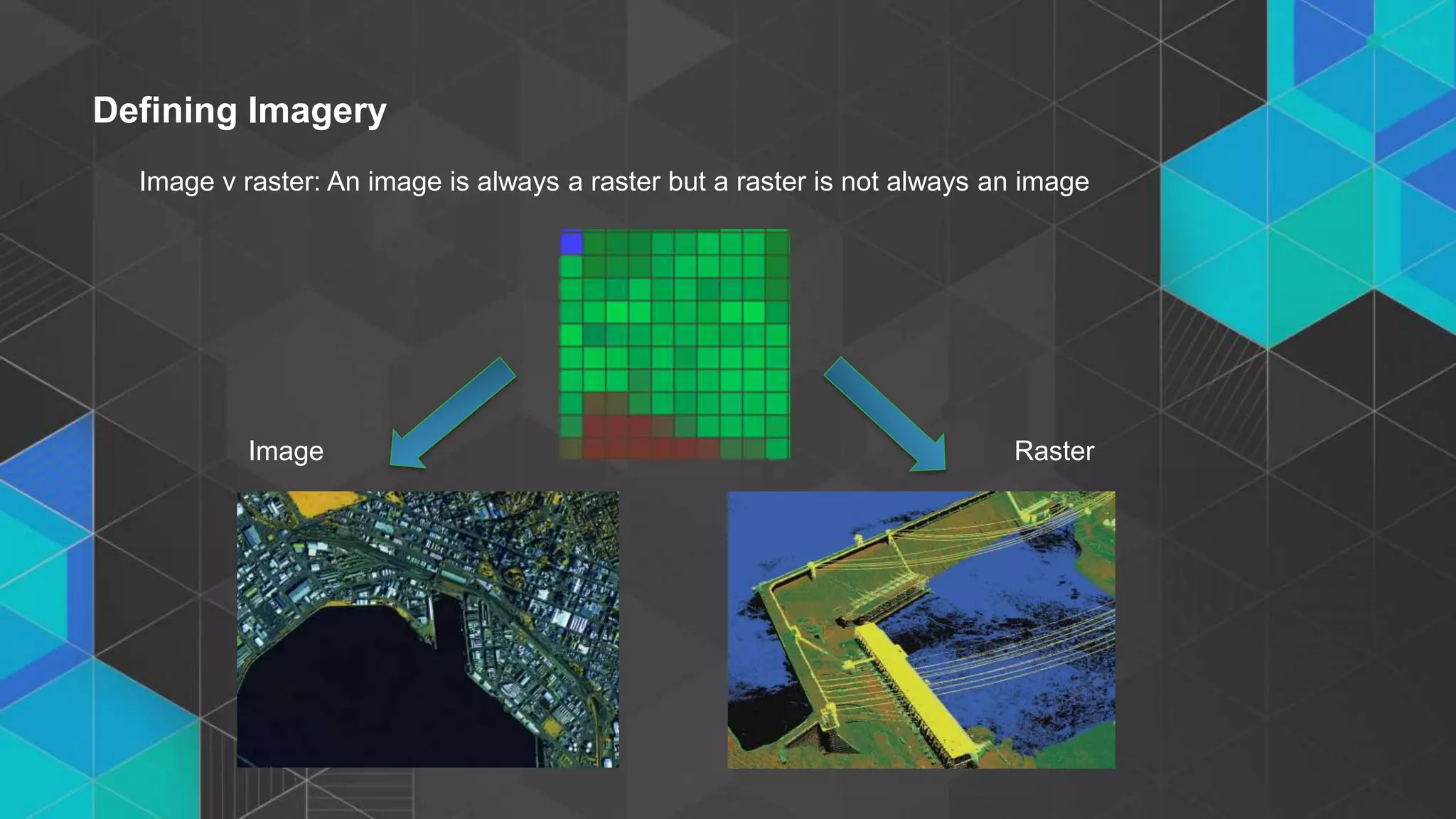 Defining Imagery

Image v raster: An image is always a raster but a raster is not always an image

Image

Raster